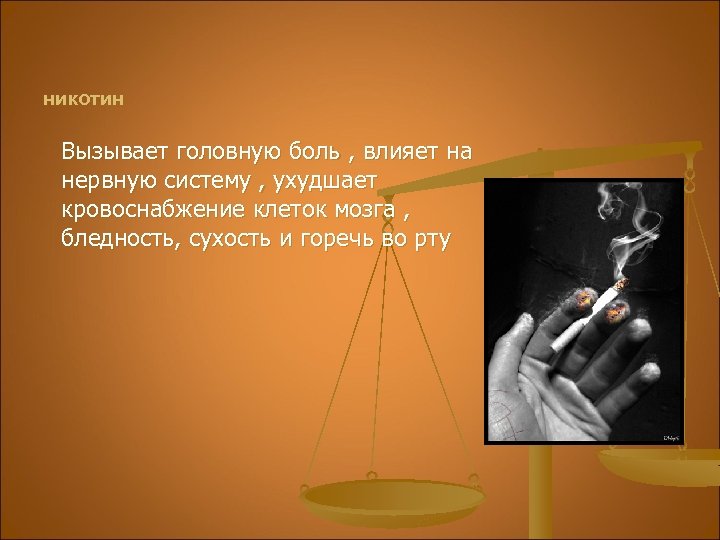 никотин

Вызывает головную боль , влияет на нервную систему , ухудшает кровоснабжение клеток мозга , бледность, сухость и горечь во рту